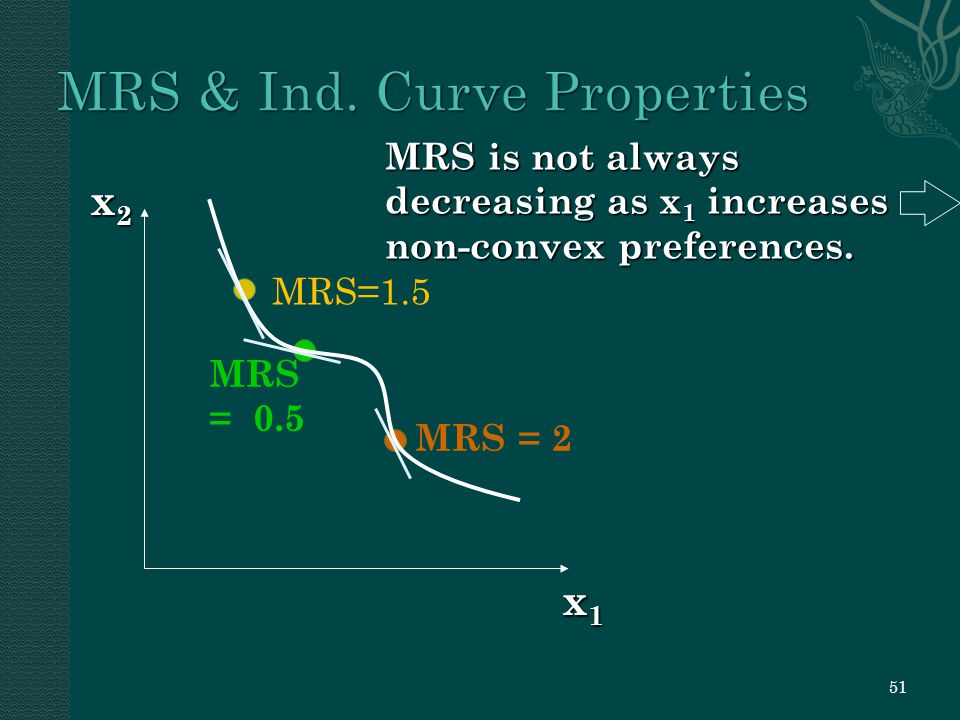 MRS & Ind. Curve Properties

MRS is not always decreasing as $x_1$ increases non-convex preferences.

$x_2$

MRS=1.5

MRS = 0.5

MRS = 2

$x_1$

51